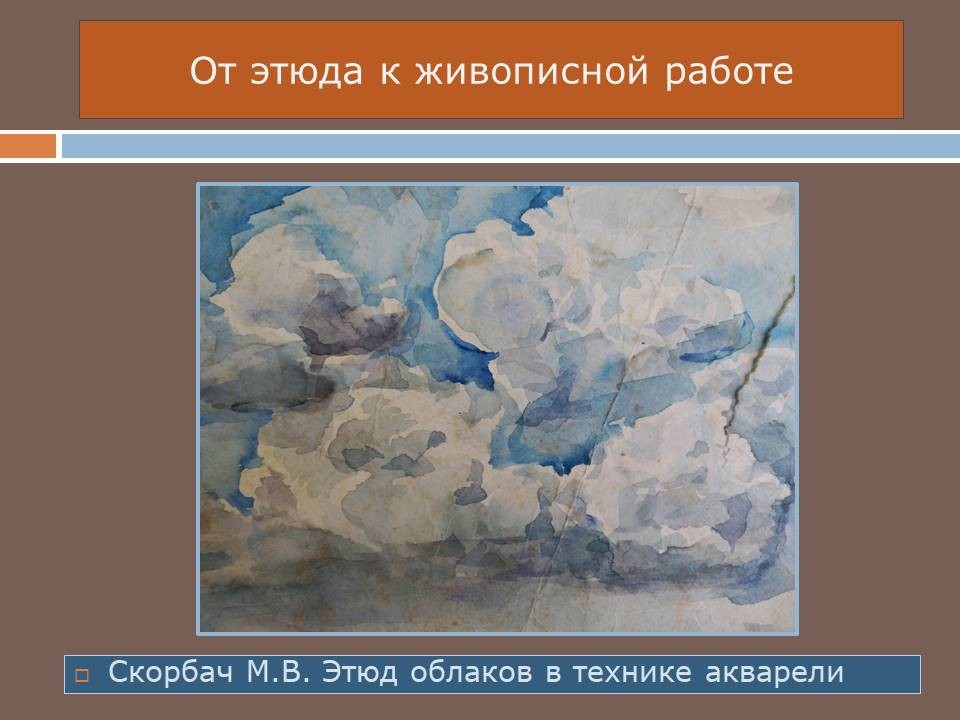 От этюда к живописной работе

Скорбач М.В. Этюд облаков в технике акварели